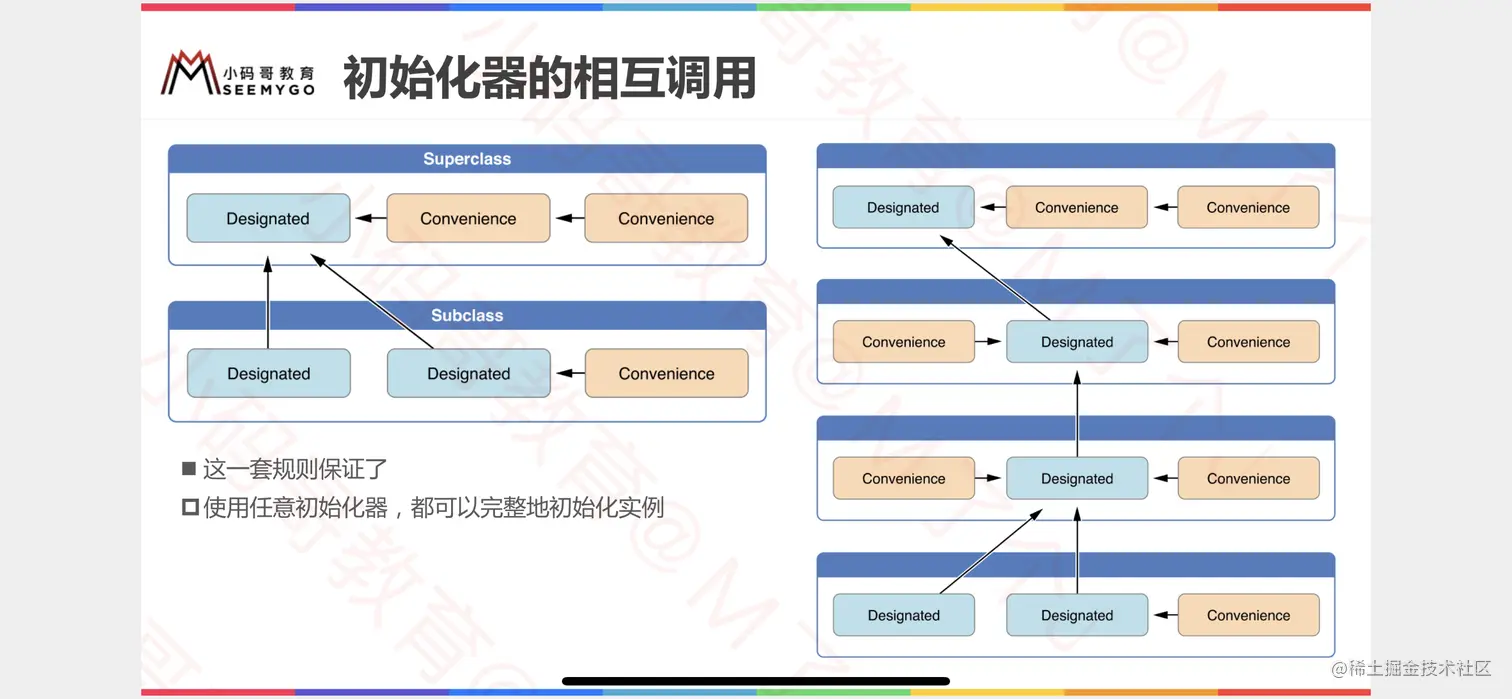 小码哥教育 SEEMYGO

初始化器的相互调用

Superclass

Designated
Convenience
Convenience

Subclass

Designated
Designated
Convenience

■ 这一套规则保证了
□ 使用任意初始化器，都可以完整地初始化实例

Designated
Convenience
Convenience

Convenience
Designated
Convenience

Convenience
Designated
Convenience

Designated
Designated
Convenience

@稀土掘金技术社区